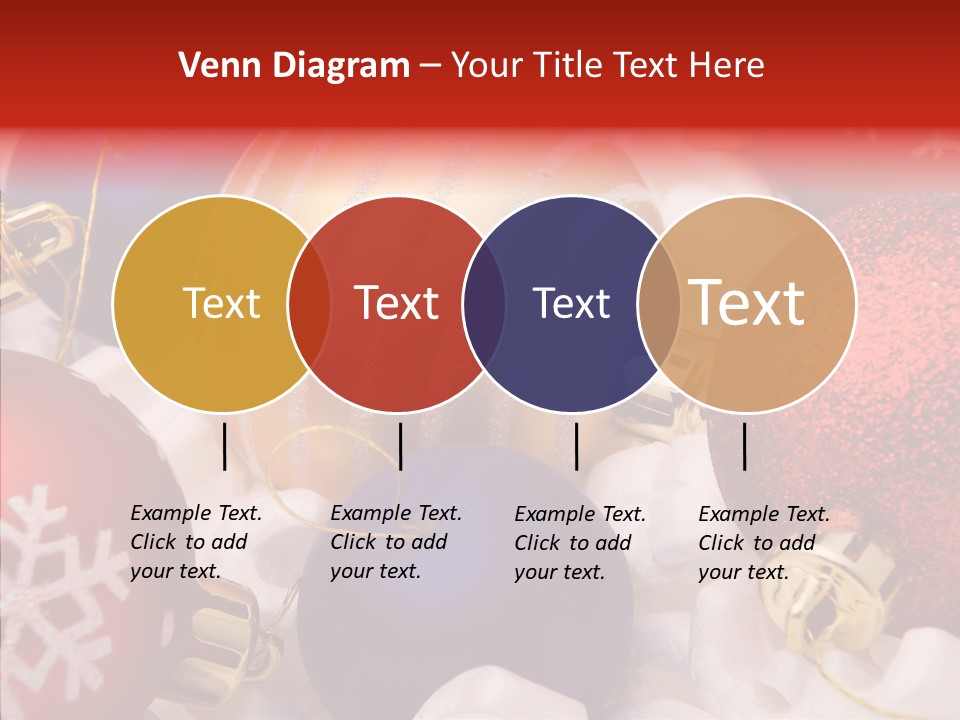 Venn Diagram – Your Title Text Here

Text

Text

Text

Text

Example Text. Click to add your text.

Example Text. Click to add your text.

Example Text. Click to add your text.

Example Text. Click to add your text.